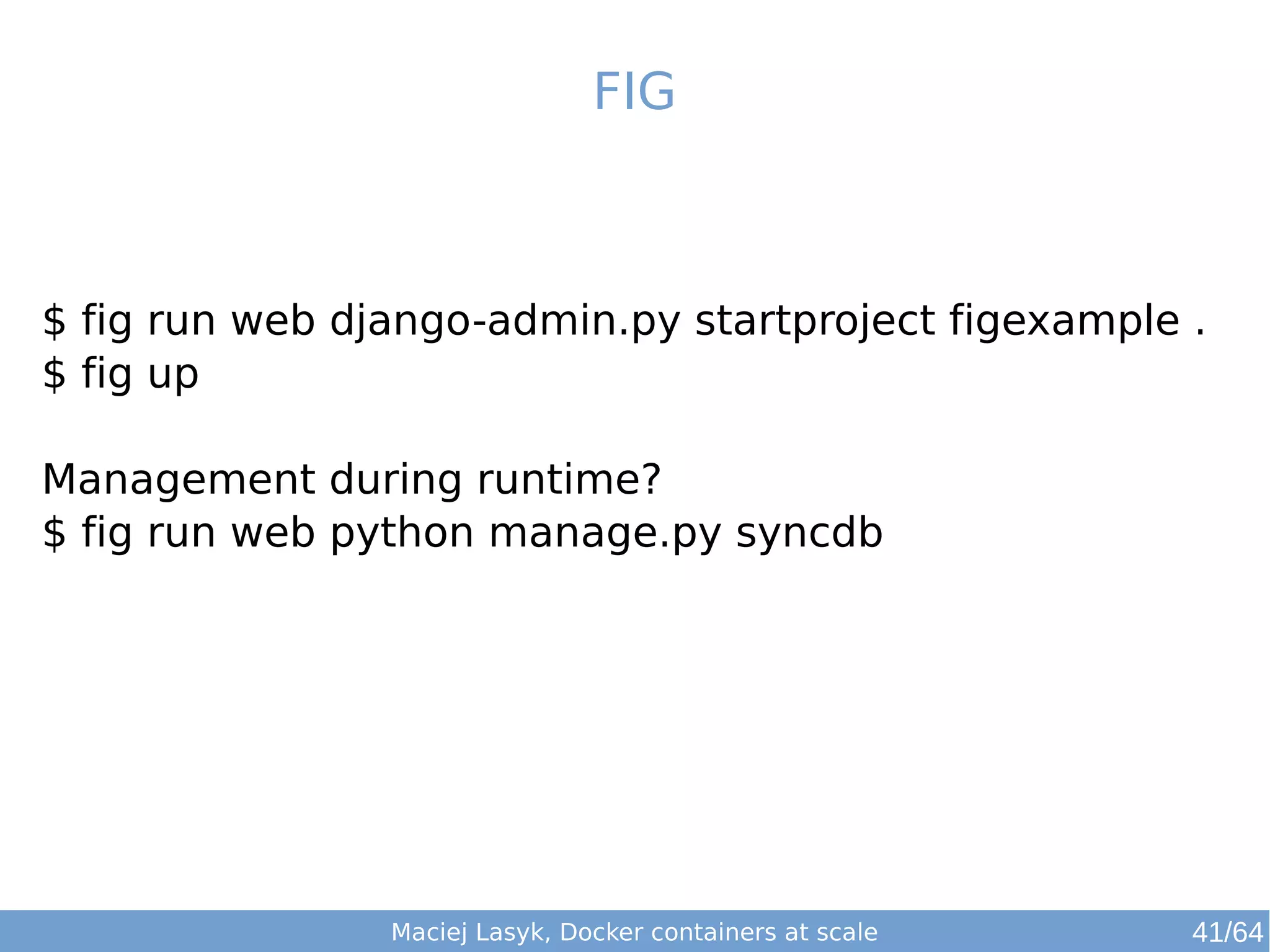 FIG

\$ fig run web django-admin.py startproject figexample .
\$ fig up

Management during runtime?
\$ fig run web python manage.py syncdb

Maciej Lasyk, Docker containers at scale 41/64